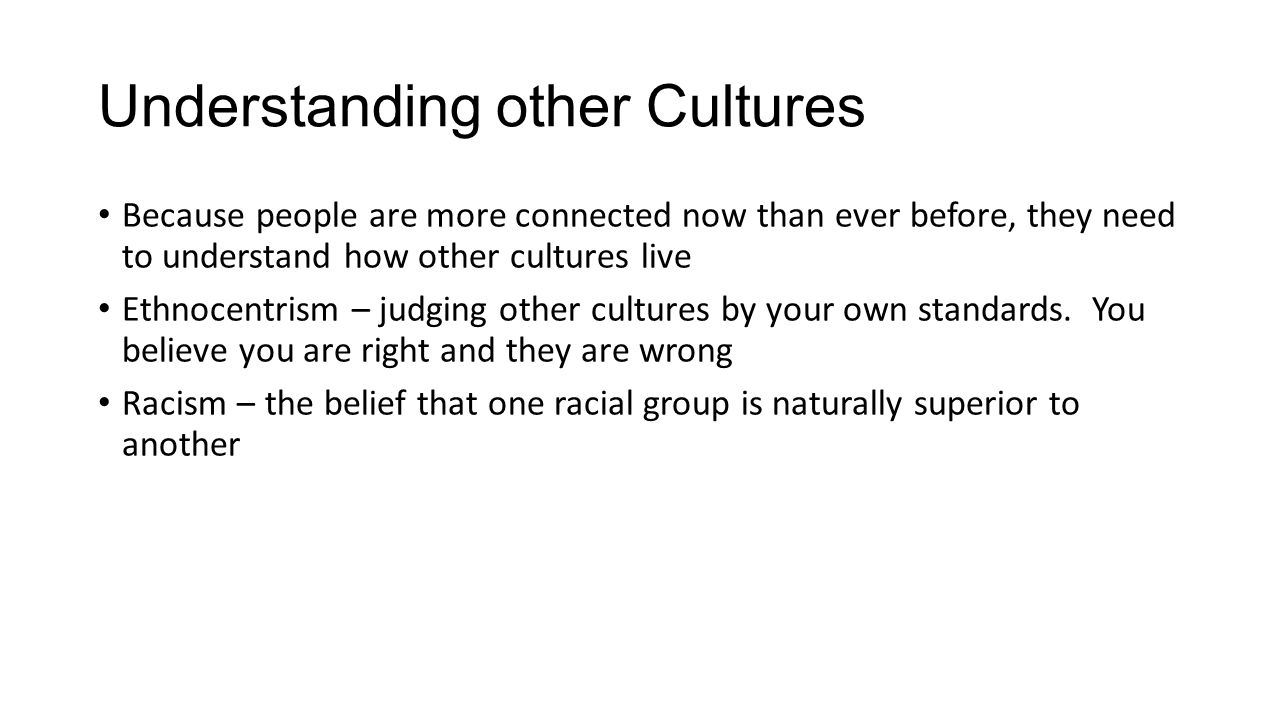 Understanding other Cultures

• Because people are more connected now than ever before, they need to understand how other cultures live

• Ethnocentrism – judging other cultures by your own standards. You believe you are right and they are wrong

• Racism – the belief that one racial group is naturally superior to another